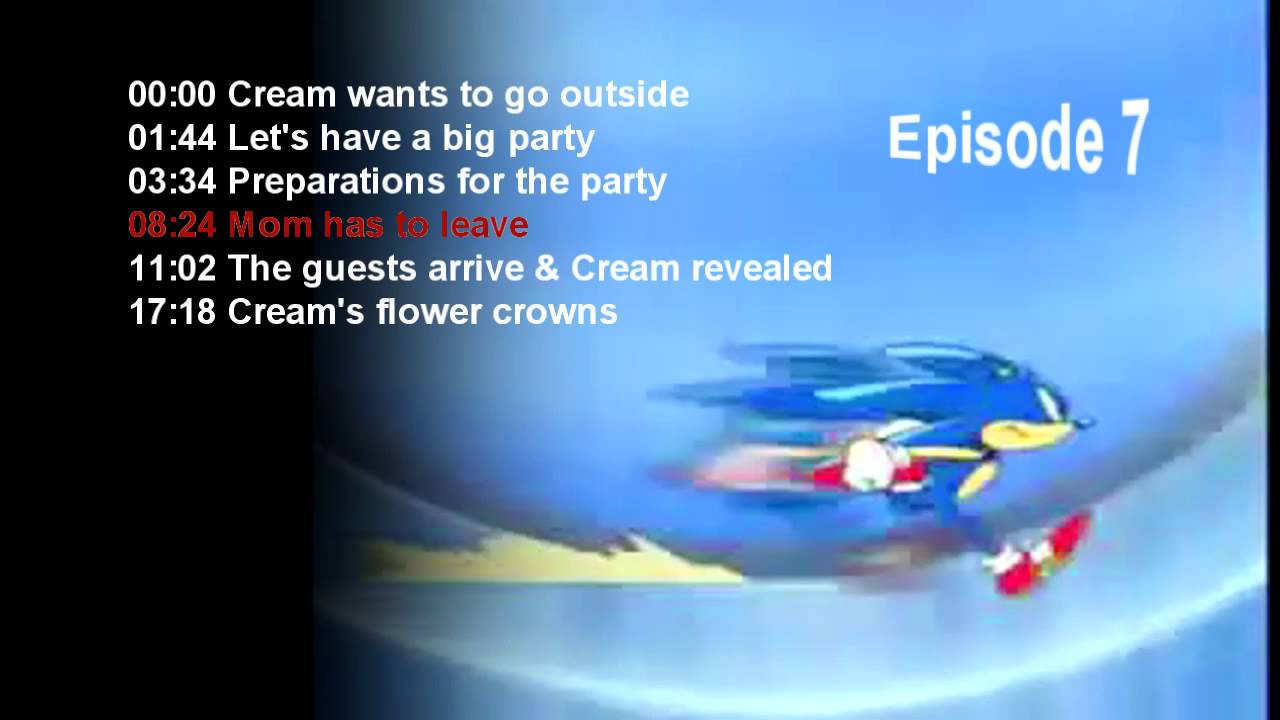 00:00 Cream wants to go outside
01:44 Let's have a big party
03:34 Preparations for the party
08:24 Mom has to leave
11:02 The guests arrive & Cream revealed
17:18 Cream's flower crowns

Episode 7